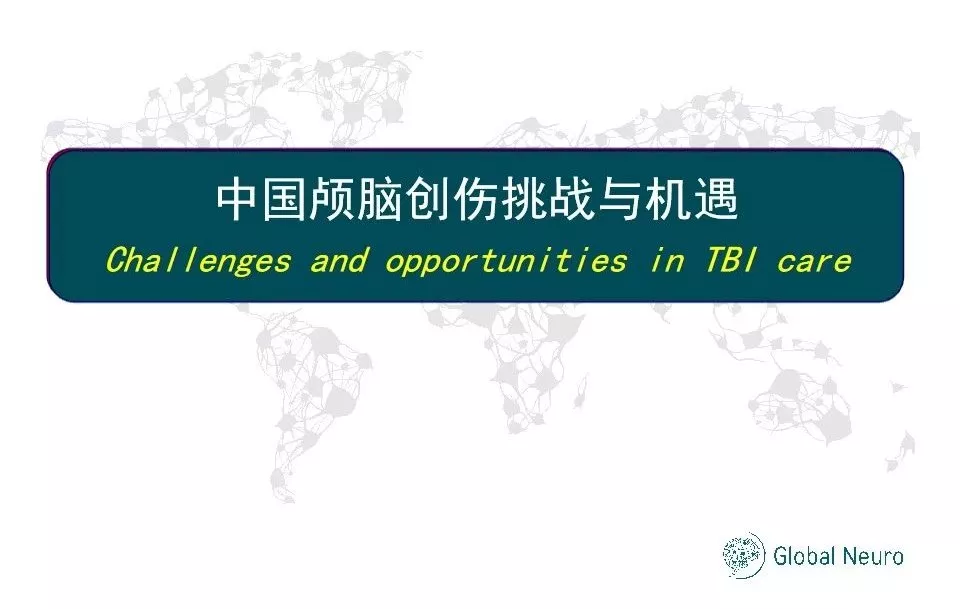 中国颅脑创伤挑战与机遇
Challenges and opportunities in TBI care

Global Neuro